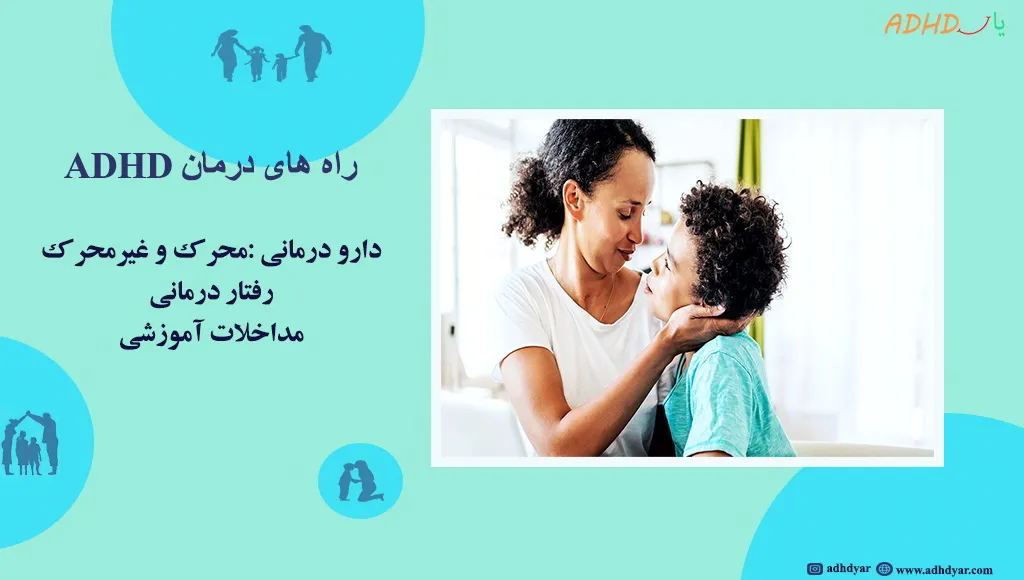 ADHD یار

راه های درمان ADHD

دارو درمانی :محرک و غیرمحرک
رفتار درمانی
مداخلات آموزشی

adhdyar www.adhdyar.com